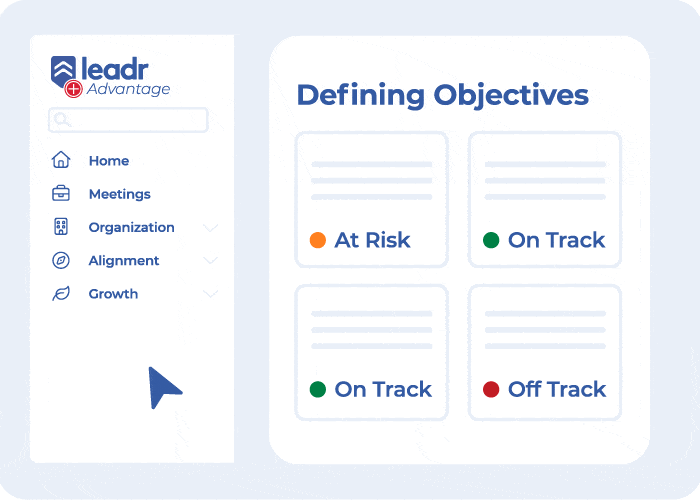 leadr
Advantage

Home
Meetings
Organization
Alignment
Growth

Defining Objectives

At Risk

On Track

On Track

Off Track